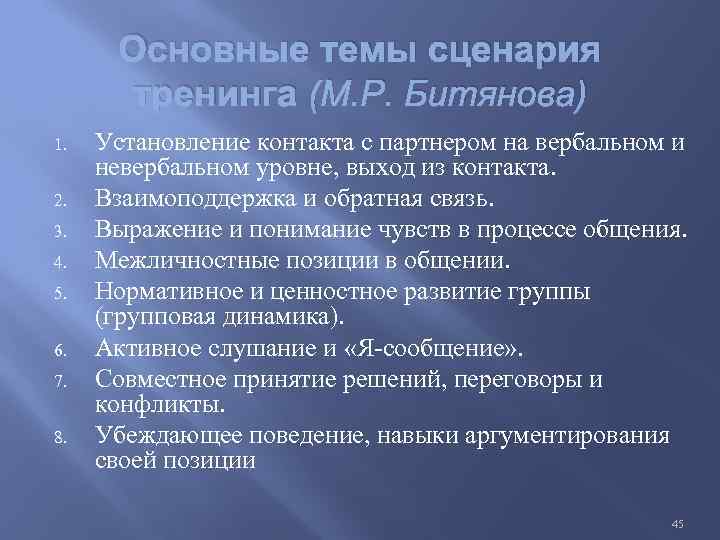 Основные темы сценария тренинга (М.Р. Битянова)

1. Установление контакта с партнером на вербальном и невербальном уровне, выход из контакта.
2. Взаимоподдержка и обратная связь.
3. Выражение и понимание чувств в процессе общения.
4. Межличностные позиции в общении.
5. Нормативное и ценностное развитие группы (групповая динамика).
6. Активное слушание и «Я-сообщение».
7. Совместное принятие решений, переговоры и конфликты.
8. Убеждающее поведение, навыки аргументирования своей позиции

45